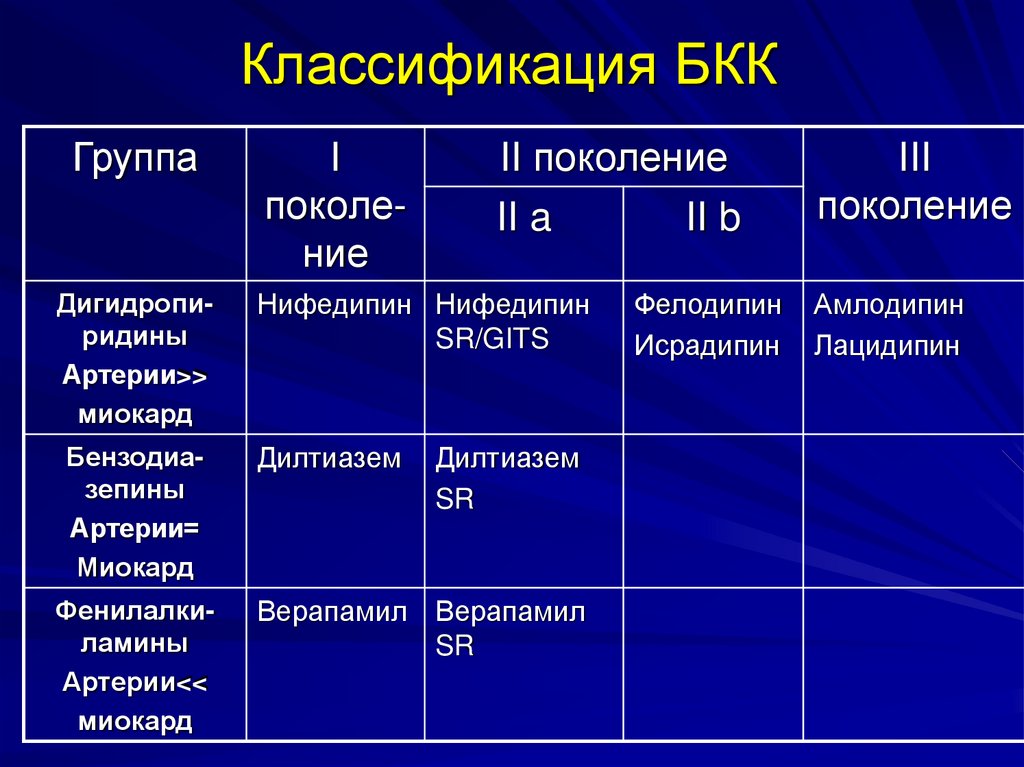 Классификация БКК

| Группа | I поколение | II поколение II a | II поколение II b | III поколение |
|---|---|---|---|---|
| Дигидропиридины Артерии>> миокард | Нифедипин | Нифедипин SR/GITS | Фелодипин Исрадипин | Амлодипин Лацидипин |
| Бензодиазепины Артерии= Миокард | Дилтиазем | Дилтиазем SR | | |
| Фенилалкиламины Артерии<< миокард | Верапамил | Верапамил SR | | |